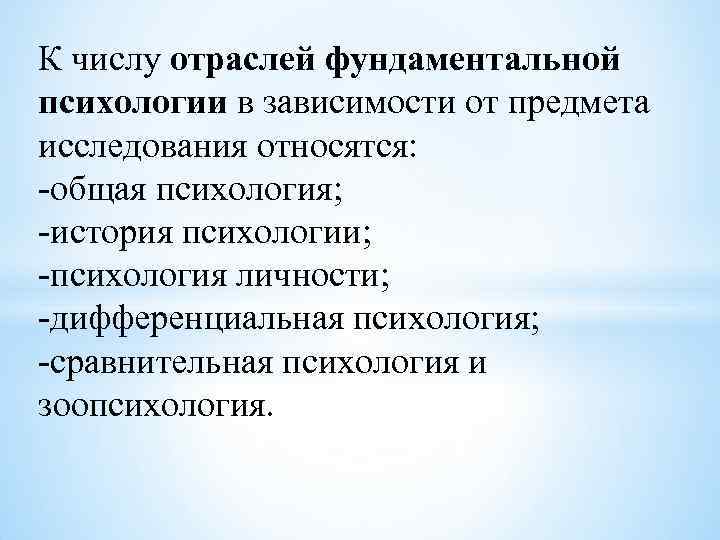 К числу отраслей фундаментальной психологии в зависимости от предмета исследования относятся:
-общая психология;
-история психологии;
-психология личности;
-дифференциальная психология;
-сравнительная психология и зоопсихология.